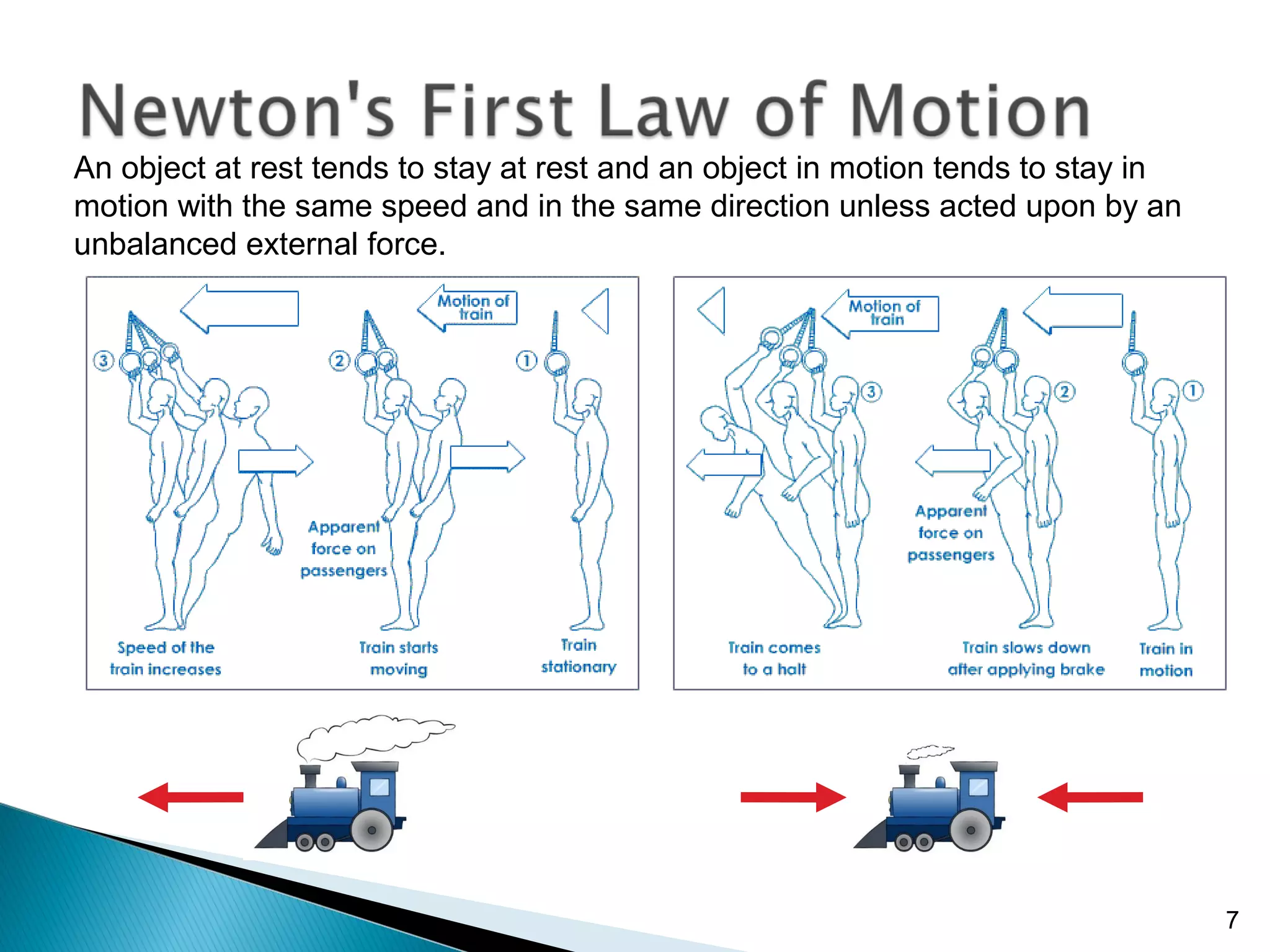 Newton's First Law of Motion

An object at rest tends to stay at rest and an object in motion tends to stay in motion with the same speed and in the same direction unless acted upon by an unbalanced external force.

Motion of train

3

2

1

Apparent force on passengers

Speed of the train increases

Train starts moving

Train stationary

Motion of train

3

2

1

Apparent force on passengers

Train comes to a halt

Train slows down after applying brake

Train in motion

7